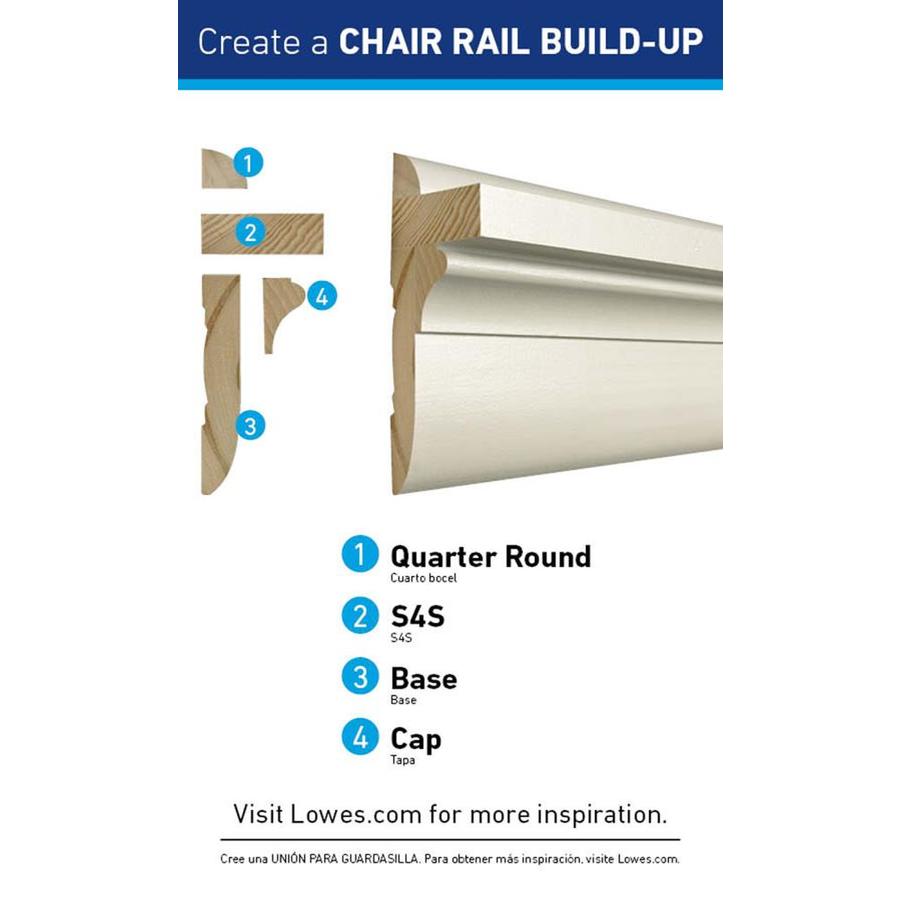 Create a CHAIR RAIL BUILD-UP

1

2

4

3

1 Quarter Round
Cuarto bocel

2 S4S
S4S

3 Base
Base

4 Cap
Tapa

Visit Lowes.com for more inspiration.

Cree una UNIÓN PARA GUARDASILLA. Para obtener más inspiración, visite Lowes.com.